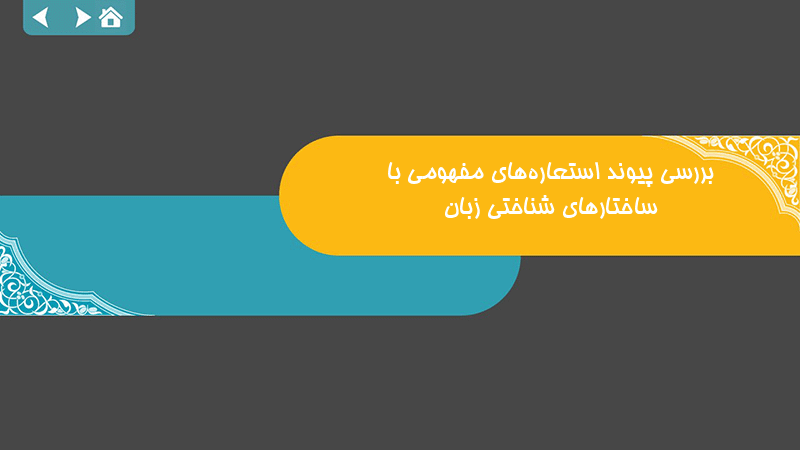 بررسی پیوند استعاره‌های مفهومی با ساختارهای شناختی زبان